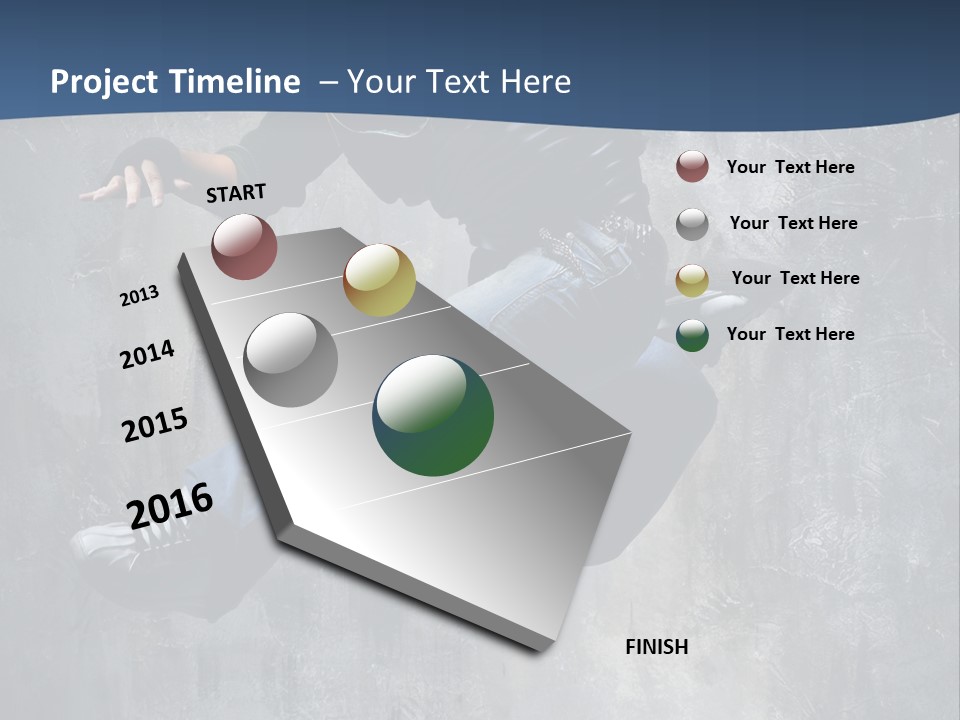 Project Timeline – Your Text Here

START

2013

2014

2015

2016

FINISH

Your Text Here

Your Text Here

Your Text Here

Your Text Here